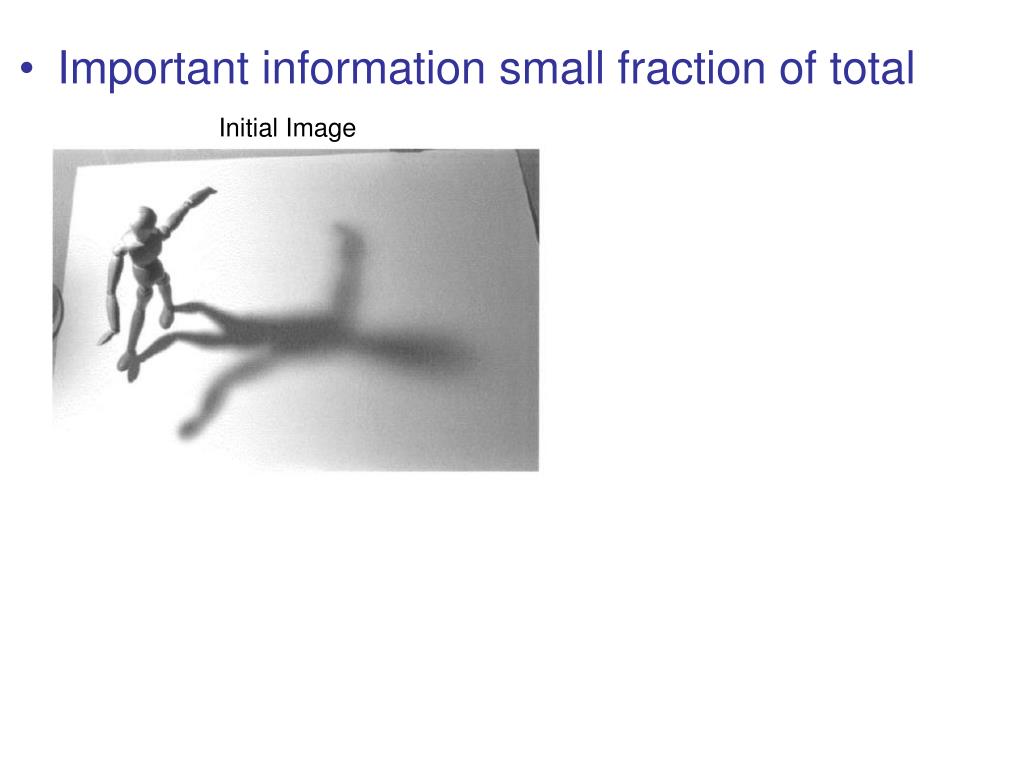 • Important information small fraction of total

Initial Image